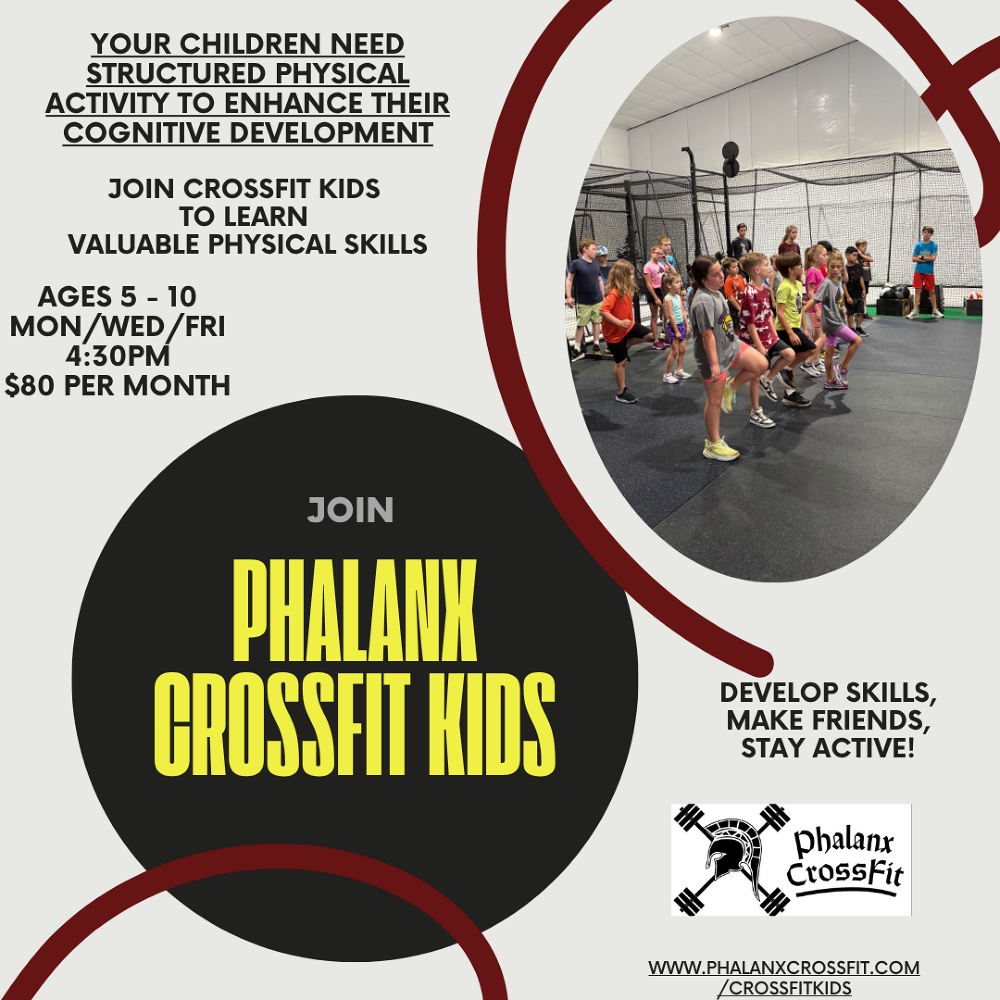 YOUR CHILDREN NEED STRUCTURED PHYSICAL ACTIVITY TO ENHANCE THEIR COGNITIVE DEVELOPMENT

JOIN CROSSFIT KIDS TO LEARN VALUABLE PHYSICAL SKILLS

AGES 5 - 10
MON/WED/FRI
4:30PM
$80 PER MONTH

JOIN

PHALANX CROSSFIT KIDS

DEVELOP SKILLS, MAKE FRIENDS, STAY ACTIVE!

Phalanx CrossFit

WWW.PHALANXCROSSFIT.COM/CROSSFITKIDS